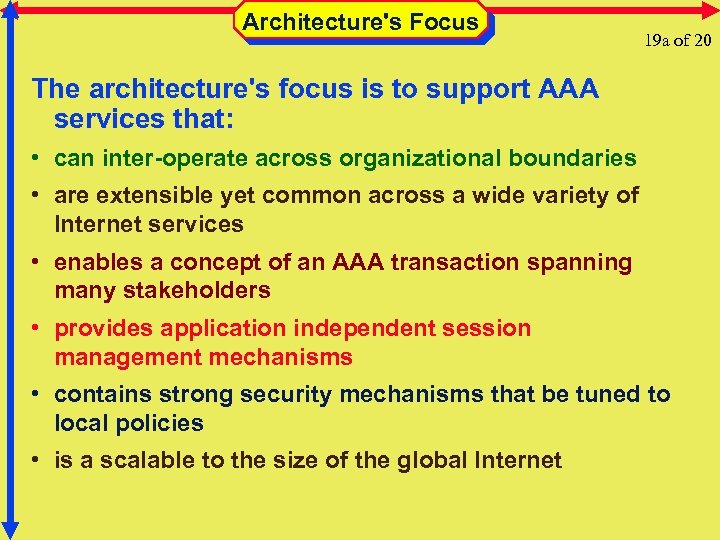 Architecture's Focus

19a of 20

The architecture's focus is to support AAA services that:

• can inter-operate across organizational boundaries

• are extensible yet common across a wide variety of Internet services

• enables a concept of an AAA transaction spanning many stakeholders

• provides application independent session management mechanisms

• contains strong security mechanisms that be tuned to local policies

• is a scalable to the size of the global Internet